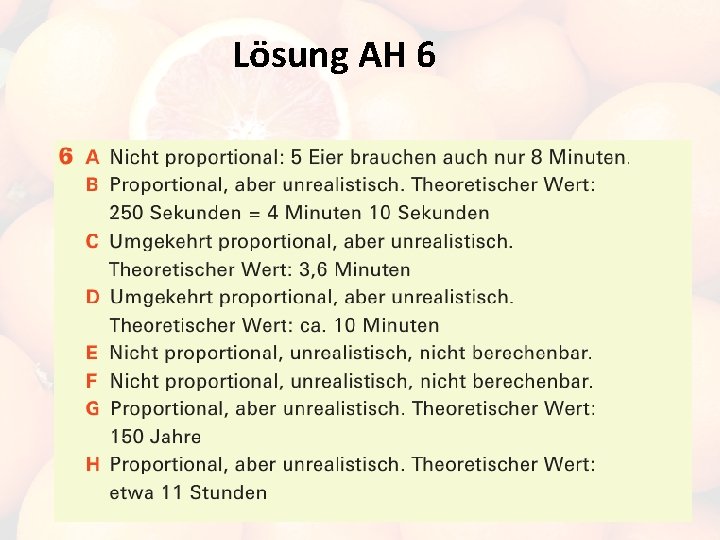 Lösung AH 6

6 A Nicht proportional: 5 Eier brauchen auch nur 8 Minuten.
B Proportional, aber unrealistisch. Theoretischer Wert: 250 Sekunden = 4 Minuten 10 Sekunden
C Umgekehrt proportional, aber unrealistisch. Theoretischer Wert: 3,6 Minuten
D Umgekehrt proportional, aber unrealistisch. Theoretischer Wert: ca. 10 Minuten
E Nicht proportional, unrealistisch, nicht berechenbar.
F Nicht proportional, unrealistisch, nicht berechenbar.
G Proportional, aber unrealistisch. Theoretischer Wert: 150 Jahre
H Proportional, aber unrealistisch. Theoretischer Wert: etwa 11 Stunden